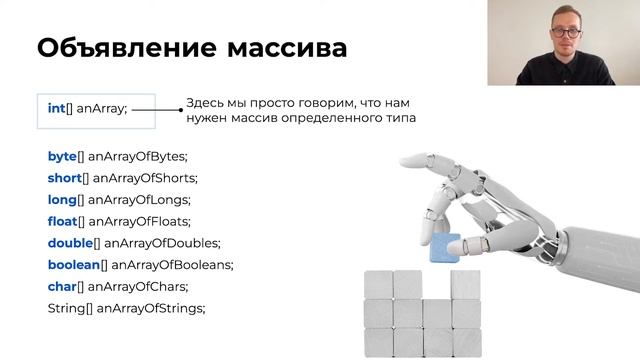 Объявление массива

int[] anArray;

Здесь мы просто говорим, что нам нужен массив определенного типа

byte[] anArrayOfBytes;
short[] anArrayOfShorts;
long[] anArrayOfLongs;
float[] anArrayOfFloats;
double[] anArrayOfDoubles;
boolean[] anArrayOfBooleans;
char[] anArrayOfChars;
String[] anArrayOfStrings;